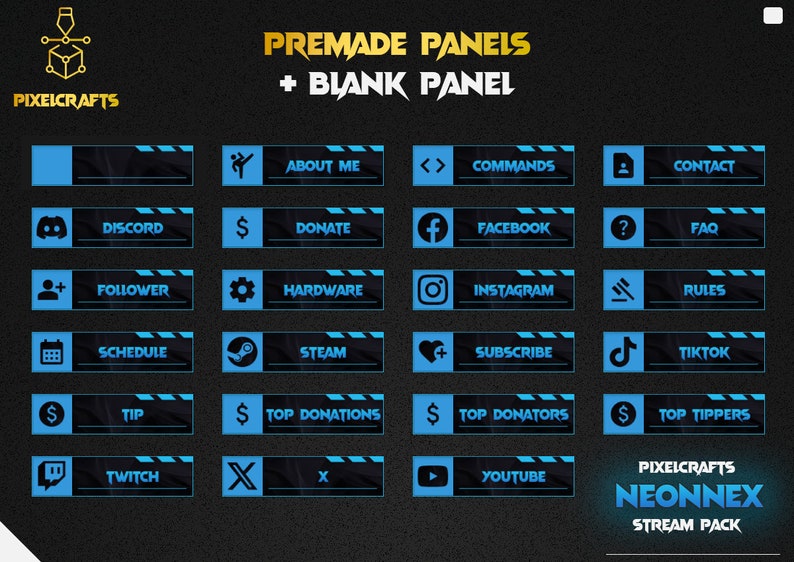 PIXELCRAFTS

PREMADE PANELS
+ BLANK PANEL

ABOUT ME
COMMANDS
CONTACT
DISCORD
DONATE
FACEBOOK
FAQ
FOLLOWER
HARDWARE
INSTAGRAM
RULES
SCHEDULE
STEAM
SUBSCRIBE
TIKTOK
TIP
TOP DONATIONS
TOP DONATORS
TOP TIPPERS
TWITCH
X
YOUTUBE

PIXELCRAFTS
NEONNEX
STREAM PACK